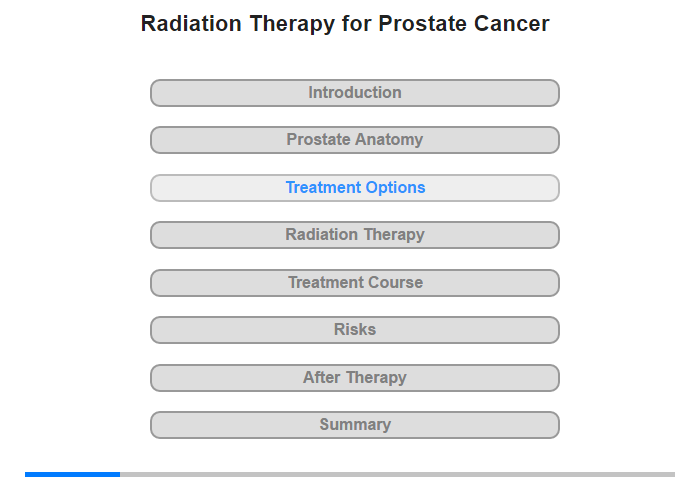 Radiation Therapy for Prostate Cancer

Introduction

Prostate Anatomy

Treatment Options

Radiation Therapy

Treatment Course

Risks

After Therapy

Summary